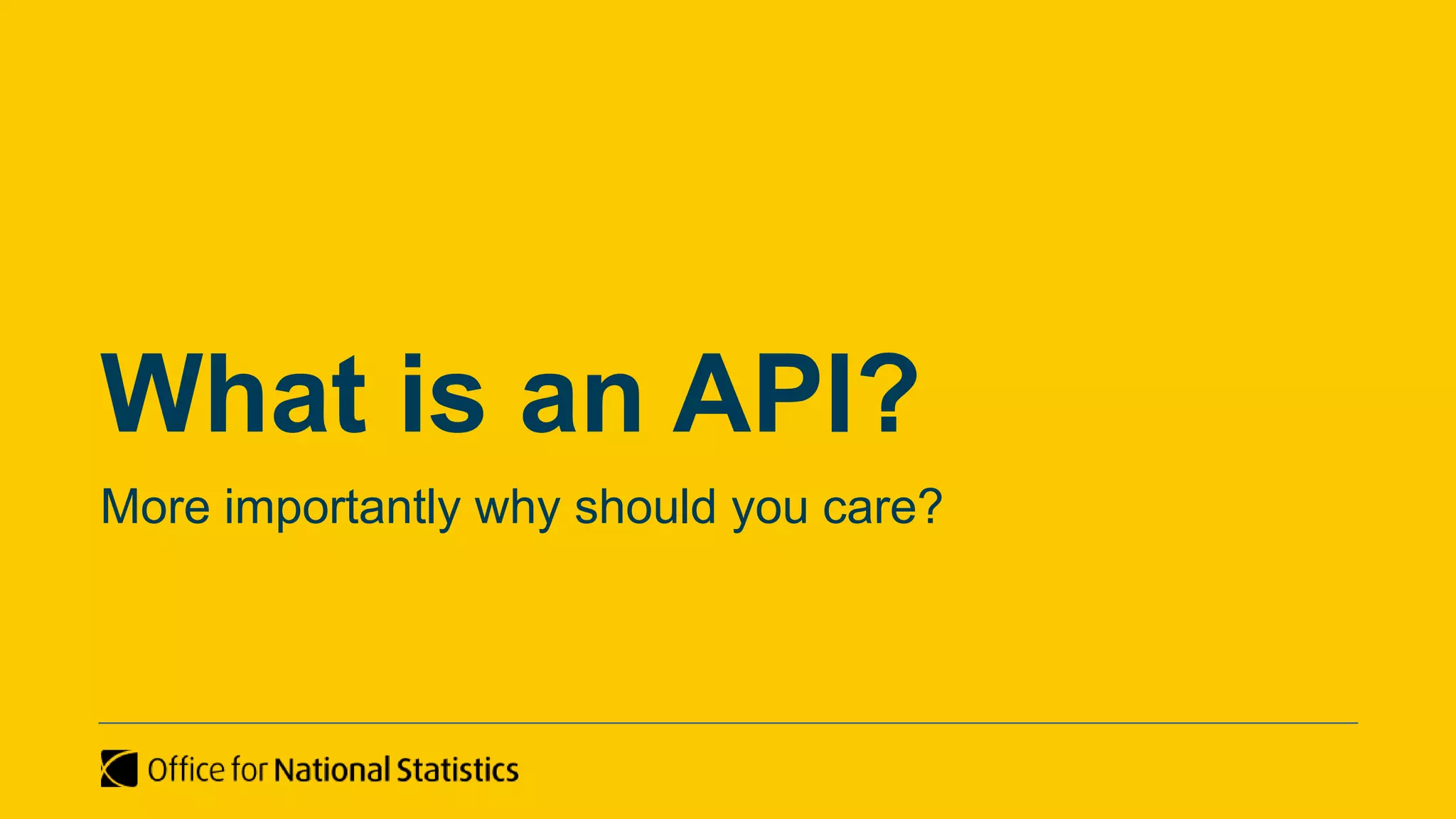 What is an API?

More importantly why should you care?

Office for National Statistics